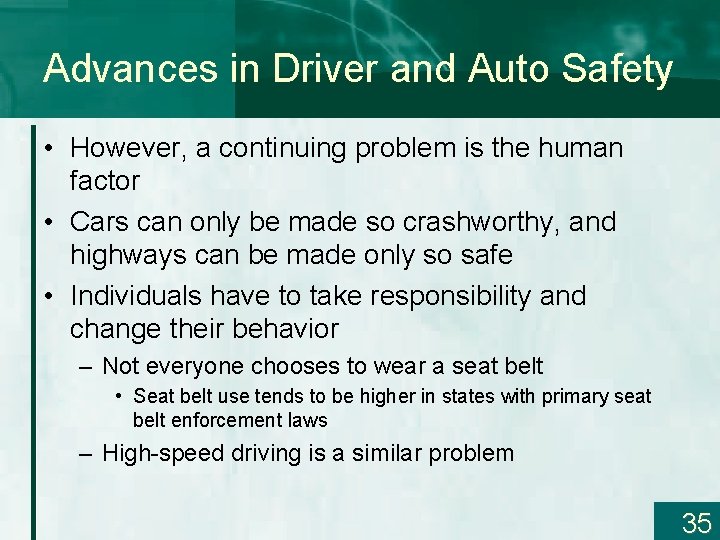 Advances in Driver and Auto Safety

• However, a continuing problem is the human factor

• Cars can only be made so crashworthy, and highways can be made only so safe

• Individuals have to take responsibility and change their behavior

– Not everyone chooses to wear a seat belt

• Seat belt use tends to be higher in states with primary seat belt enforcement laws

– High-speed driving is a similar problem

35